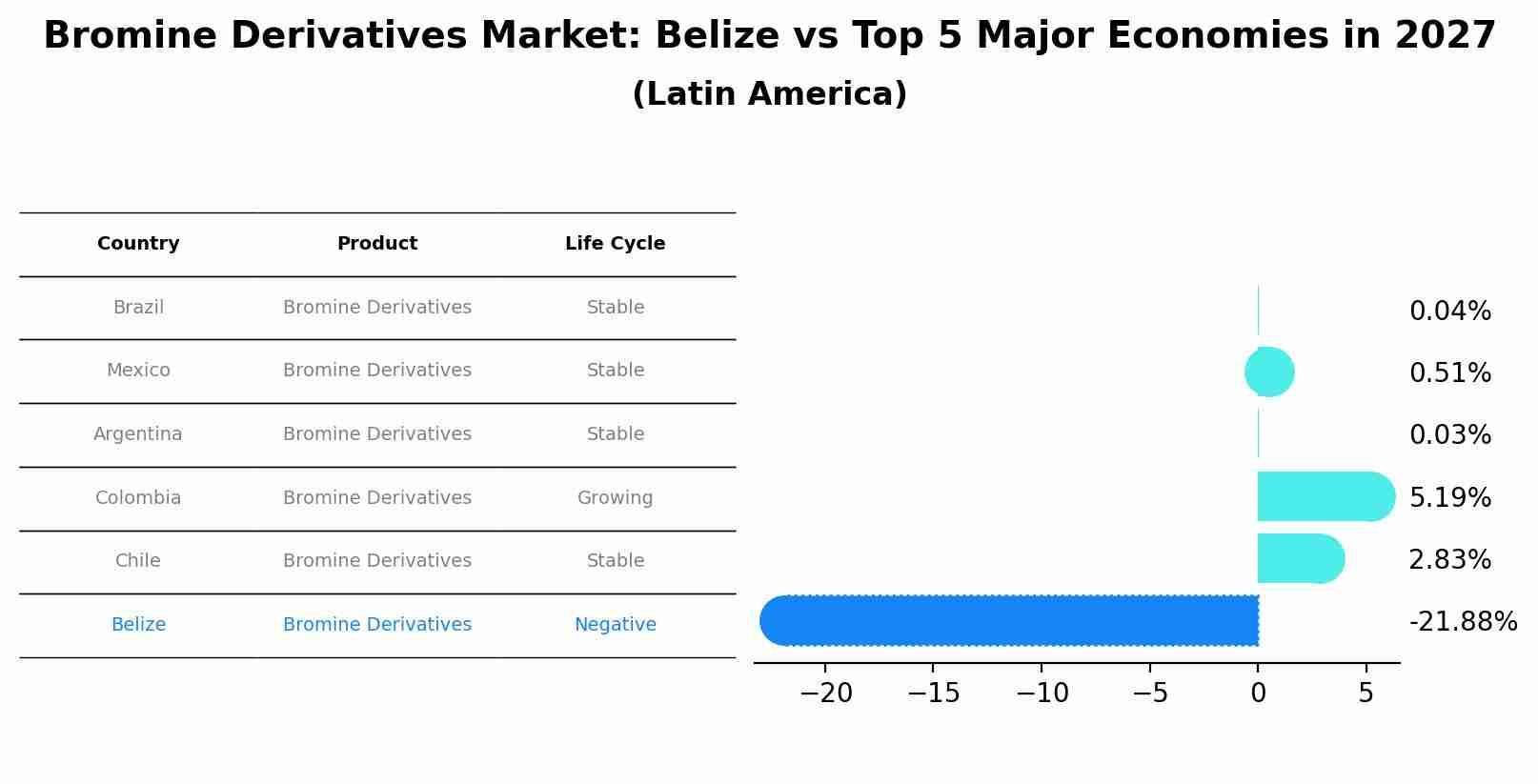 Bromine Derivatives Market: Belize vs Top 5 Major Economies in 2027
(Latin America)

| Country | Product | Life Cycle |
|---|---|---|
| Brazil | Bromine Derivatives | Stable |
| Mexico | Bromine Derivatives | Stable |
| Argentina | Bromine Derivatives | Stable |
| Colombia | Bromine Derivatives | Growing |
| Chile | Bromine Derivatives | Stable |
| Belize | Bromine Derivatives | Negative |

0.04%
0.51%
0.03%
5.19%
2.83%
-21.88%

−20 −15 −10 −5 0 5